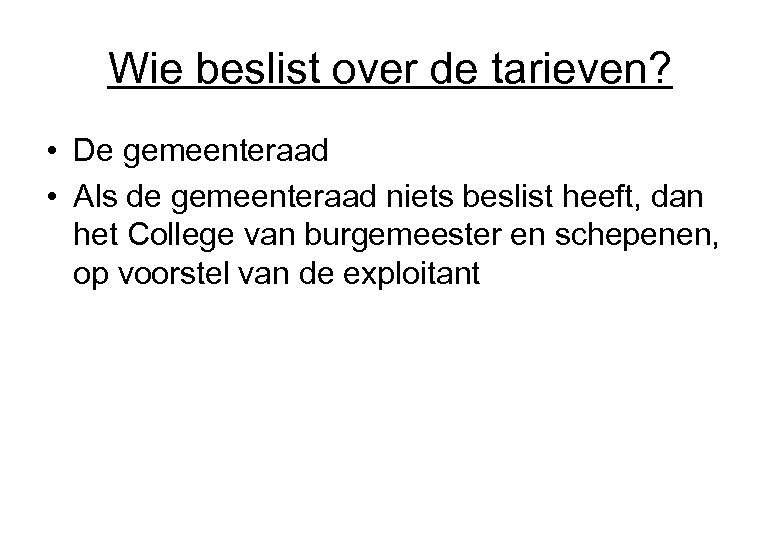 Wie beslist over de tarieven?

• De gemeenteraad
• Als de gemeenteraad niets beslist heeft, dan het College van burgemeester en schepenen, op voorstel van de exploitant